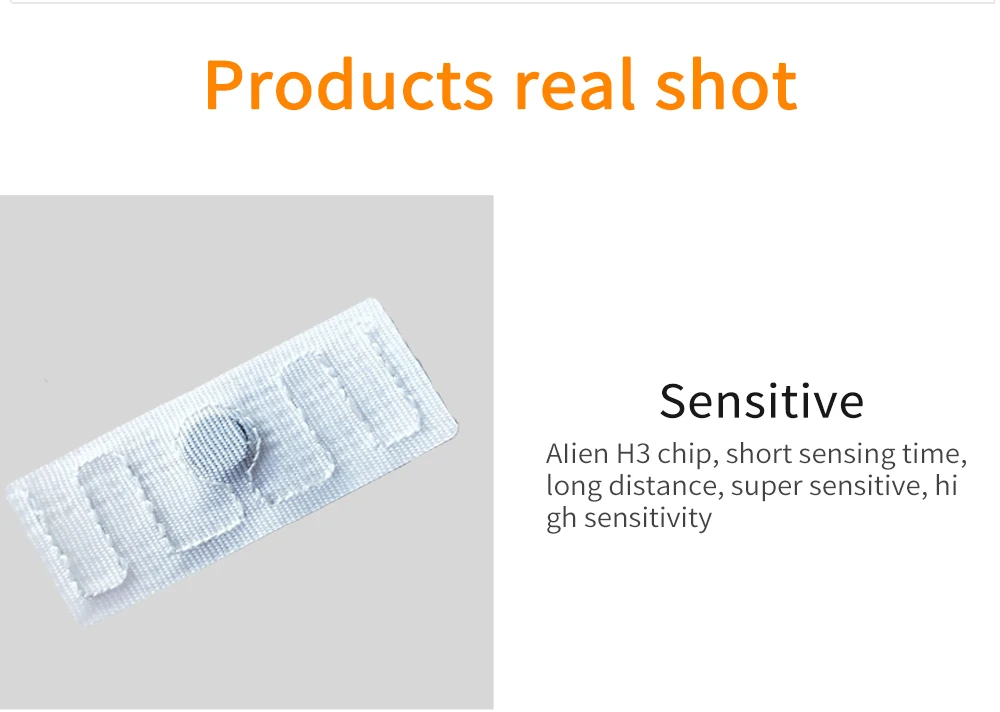 Products real shot

Sensitive

Alien H3 chip, short sensing time, long distance, super sensitive, hi gh sensitivity